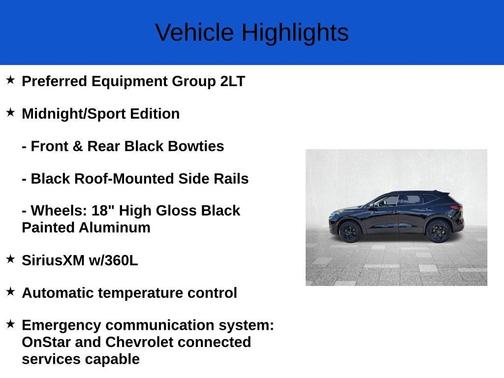 Vehicle Highlights

★ Preferred Equipment Group 2LT

★ Midnight/Sport Edition

- Front & Rear Black Bowties

- Black Roof-Mounted Side Rails

- Wheels: 18" High Gloss Black Painted Aluminum

★ SiriusXM w/360L

★ Automatic temperature control

★ Emergency communication system: OnStar and Chevrolet connected services capable